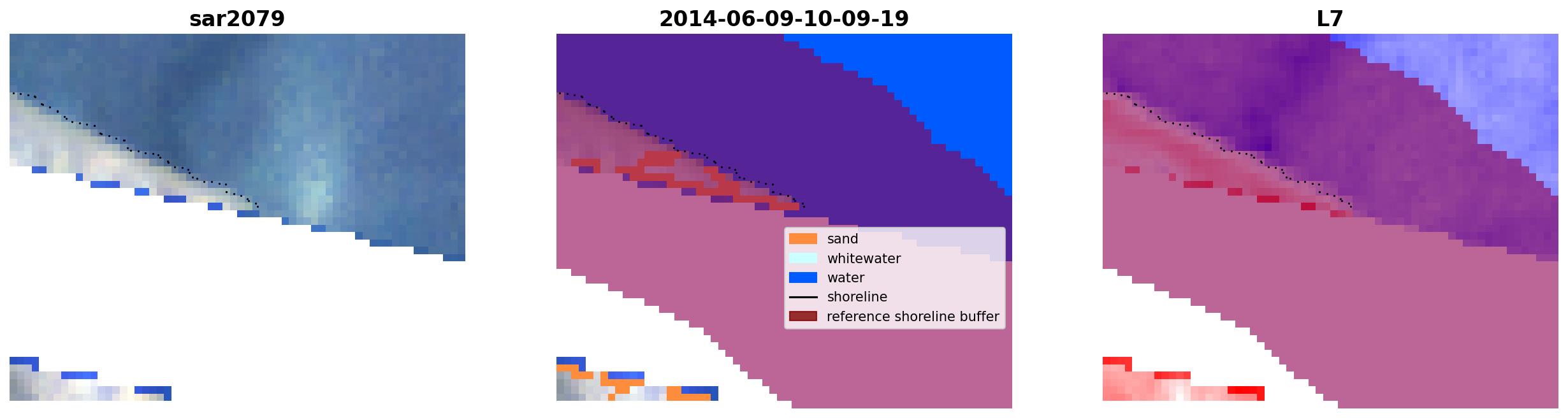 sar2079

2014-06-09-10-09-19

sand
whitewater
water
shoreline
reference shoreline buffer

L7